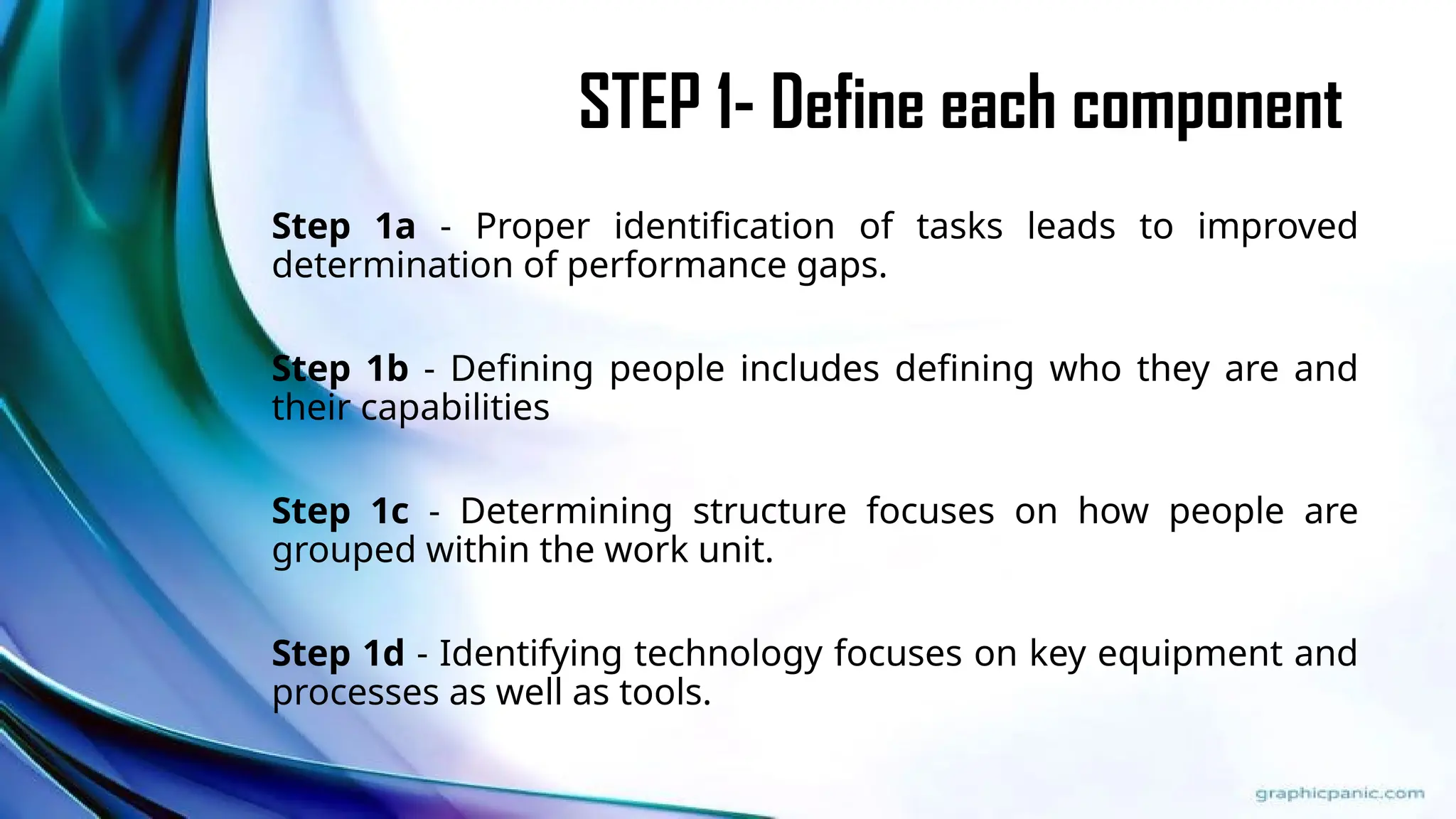 STEP 1- Define each component

Step 1a - Proper identification of tasks leads to improved determination of performance gaps.

Step 1b - Defining people includes defining who they are and their capabilities

Step 1c - Determining structure focuses on how people are grouped within the work unit.

Step 1d - Identifying technology focuses on key equipment and processes as well as tools.

graphicpanic.com